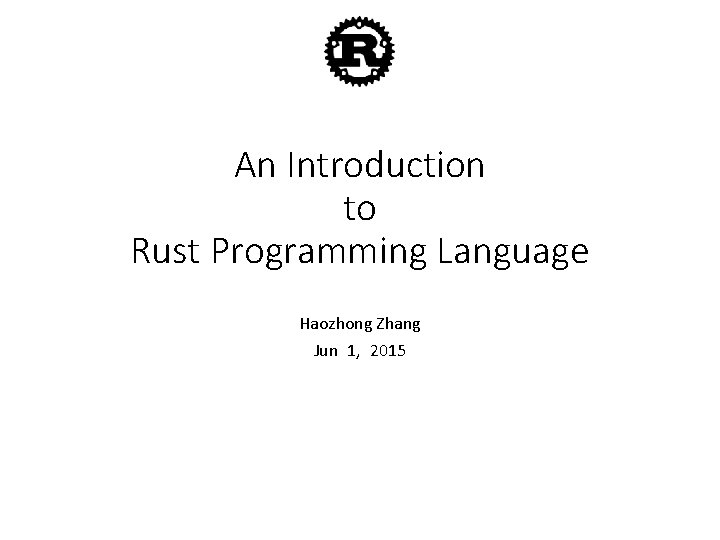 R

An Introduction
to
Rust Programming Language

Haozhong Zhang
Jun 1, 2015